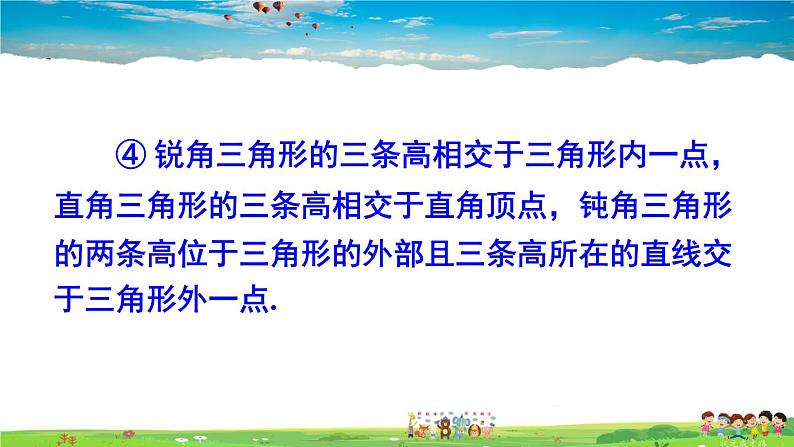 ④ 锐角三角形的三条高相交于三角形内一点，直角三角形的三条高相交于直角顶点，钝角三角形的两条高位于三角形的外部且三条高所在的直线交于三角形外一点.